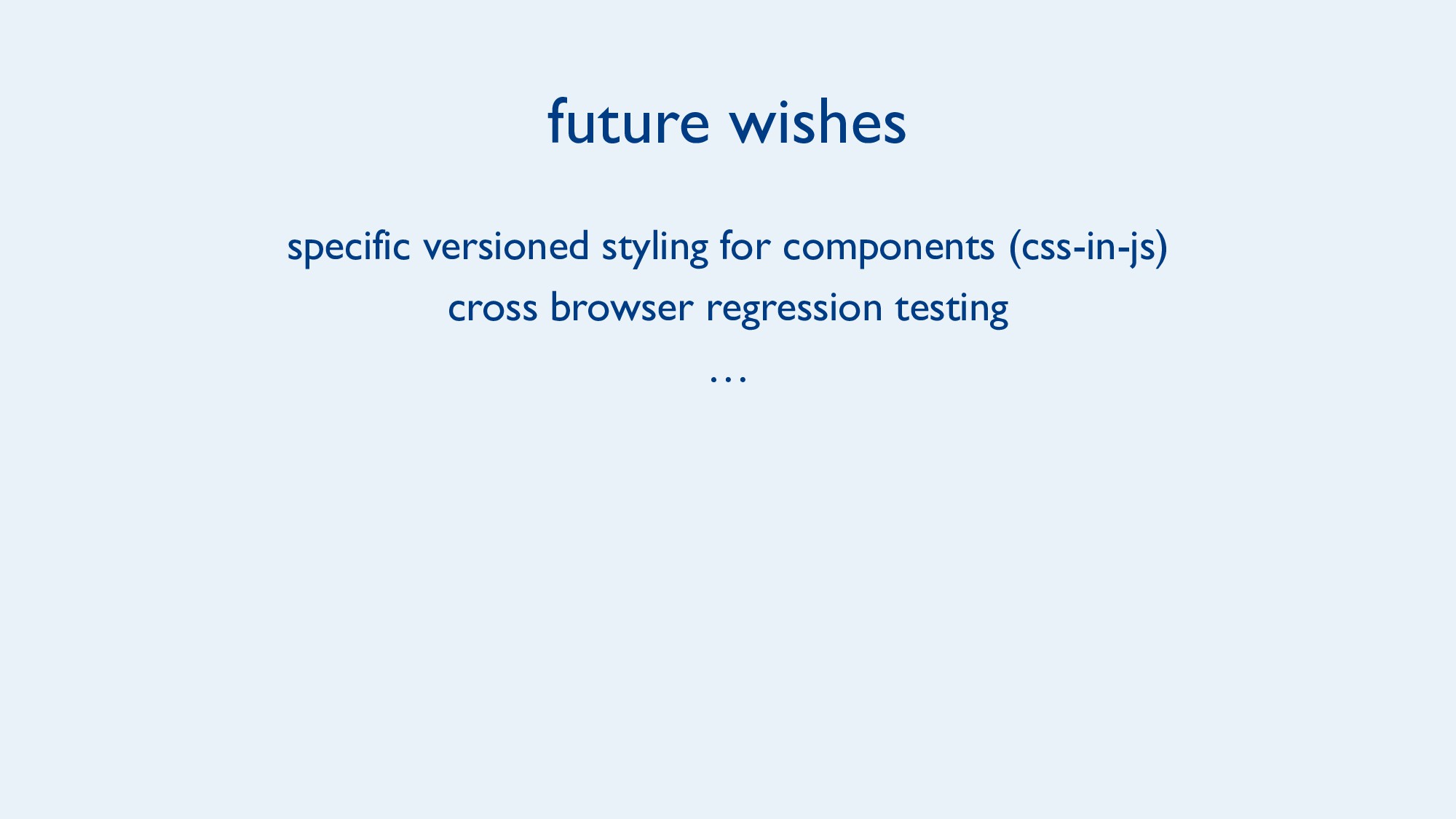 future wishes

specific versioned styling for components (css-in-js)

cross browser regression testing

…